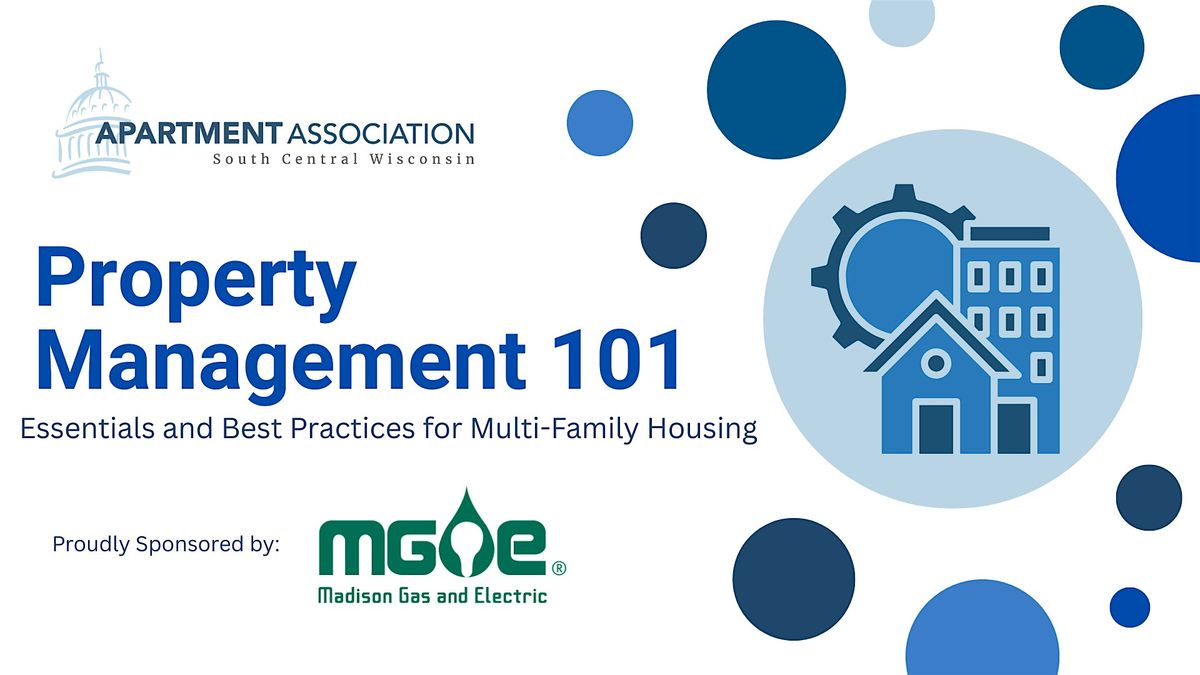 APARTMENT ASSOCIATION
South Central Wisconsin

Property Management 101

Essentials and Best Practices for Multi-Family Housing

Proudly Sponsored by:

MGE®
Madison Gas and Electric